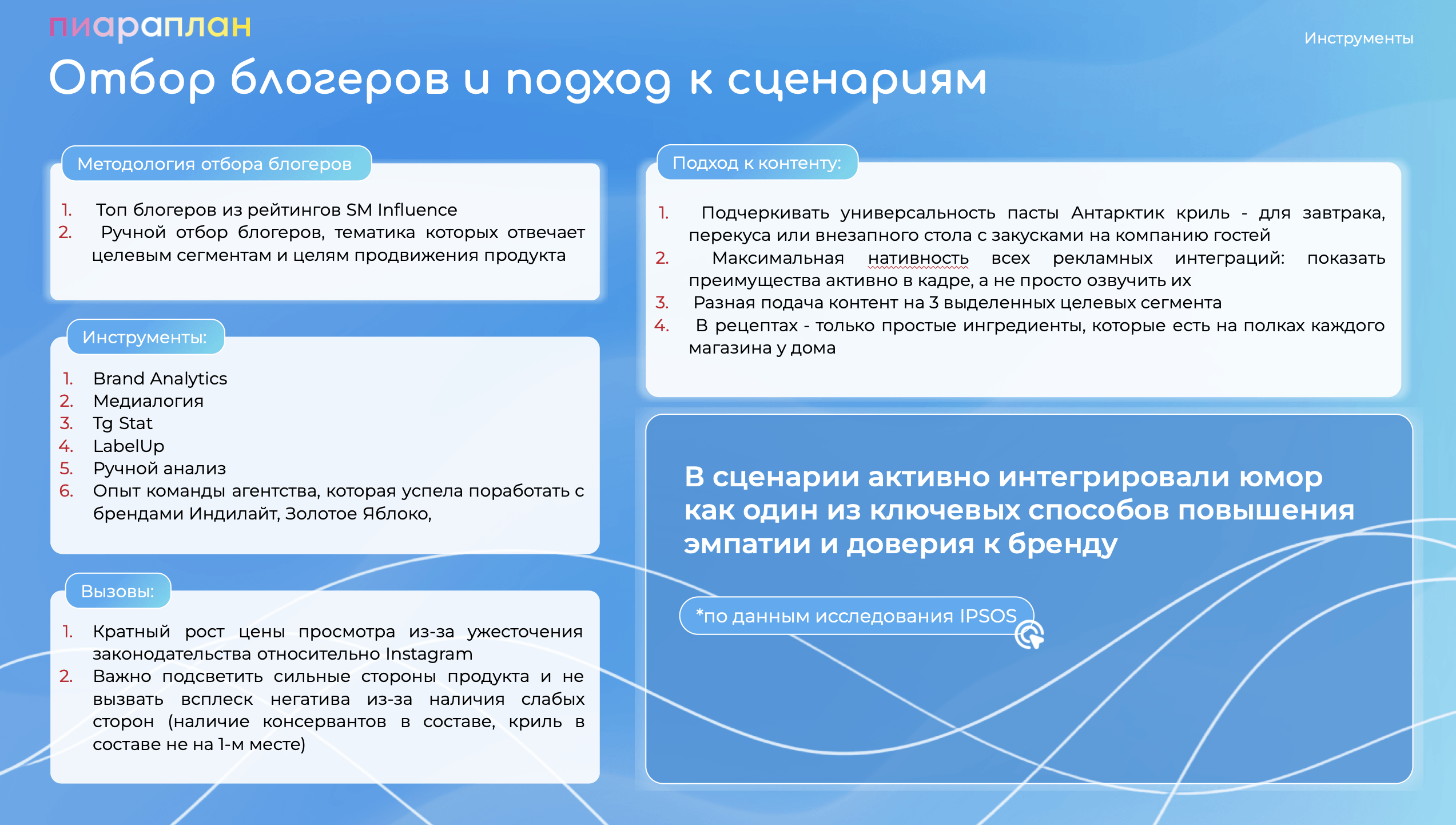 пиараплан

Инструменты

Отбор блогеров и подход к сценариям

Методология отбора блогеров

1. Топ блогеров из рейтингов SM Influence
2. Ручной отбор блогеров, тематика которых отвечает целевым сегментам и целям продвижения продукта

Инструменты:

1. Brand Analytics
2. Медиалогия
3. Tg Stat
4. LabelUp
5. Ручной анализ
6. Опыт команды агентства, которая успела поработать с брендами Индилайт, Золотое Яблоко,

Вызовы:

1. Кратный рост цены просмотра из-за ужесточения законодательства относительно Instagram
2. Важно подсветить сильные стороны продукта и не вызвать всплеск негатива из-за наличия слабых сторон (наличие консервантов в составе, криль в составе не на 1-м месте)

Подход к контенту:

1. Подчеркивать универсальность пасты Антарктик криль - для завтрака, перекуса или внезапного стола с закусками на компанию гостей
2. Максимальная нативность всех рекламных интеграций: показать преимущества активно в кадре, а не просто озвучить их
3. Разная подача контент на 3 выделенных целевых сегмента
4. В рецептах - только простые ингредиенты, которые есть на полках каждого магазина у дома

В сценарии активно интегрировали юмор как один из ключевых способов повышения эмпатии и доверия к бренду

*по данным исследования IPSOS